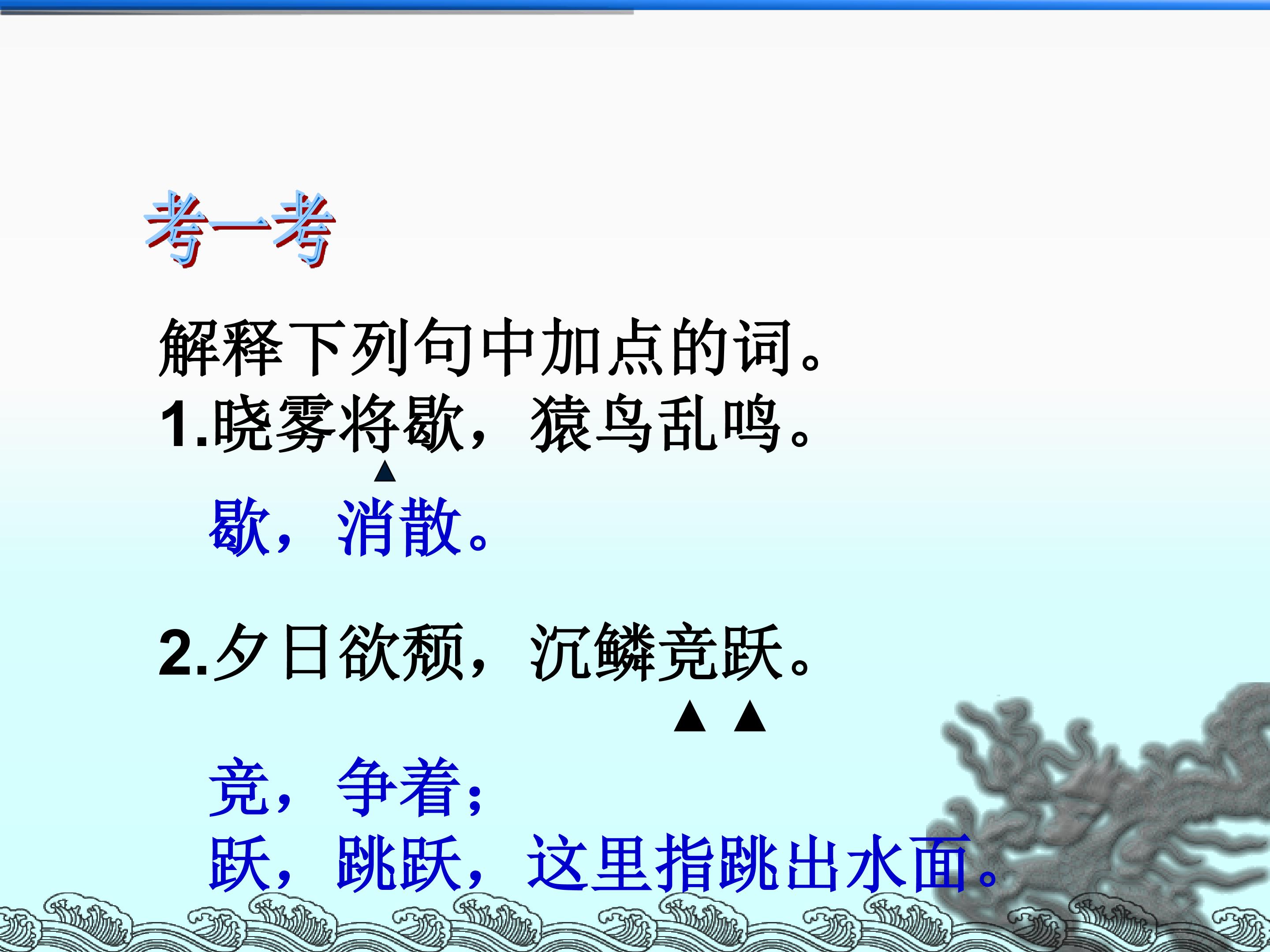 考一考

解释下列句中加点的词。
1.晓雾将歇，猿鸟乱鸣。
▲
歇，消散。

2.夕日欲颓，沉鳞竞跃。
▲ ▲
竞，争着；
跃，跳跃，这里指跳出水面。